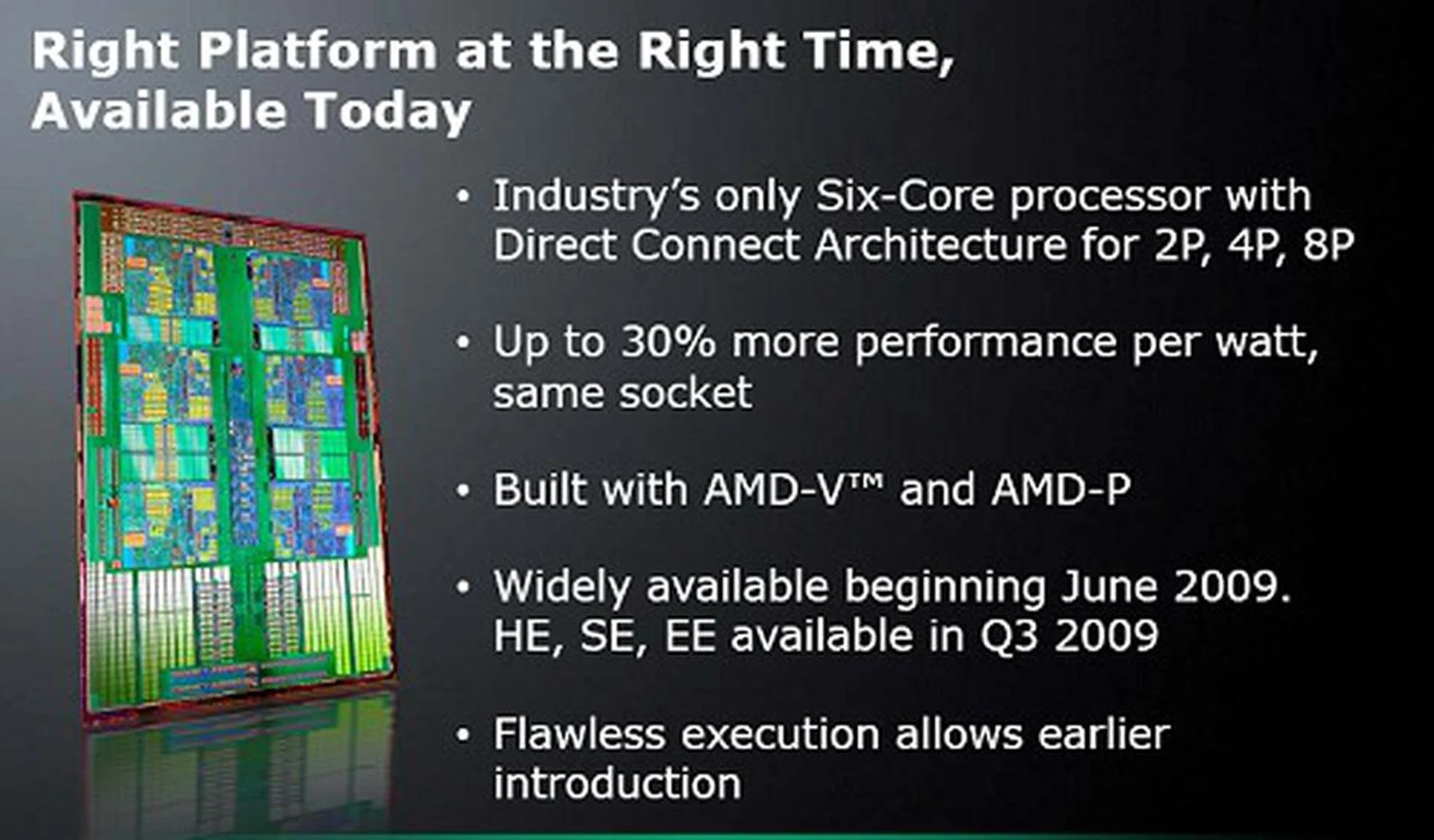 Right Platform at the Right Time, Available Today

• Industry's only Six-Core processor with Direct Connect Architecture for 2P, 4P, 8P

• Up to 30% more performance per watt, same socket

• Built with AMD-V™ and AMD-P

• Widely available beginning June 2009. HE, SE, EE available in Q3 2009

• Flawless execution allows earlier introduction